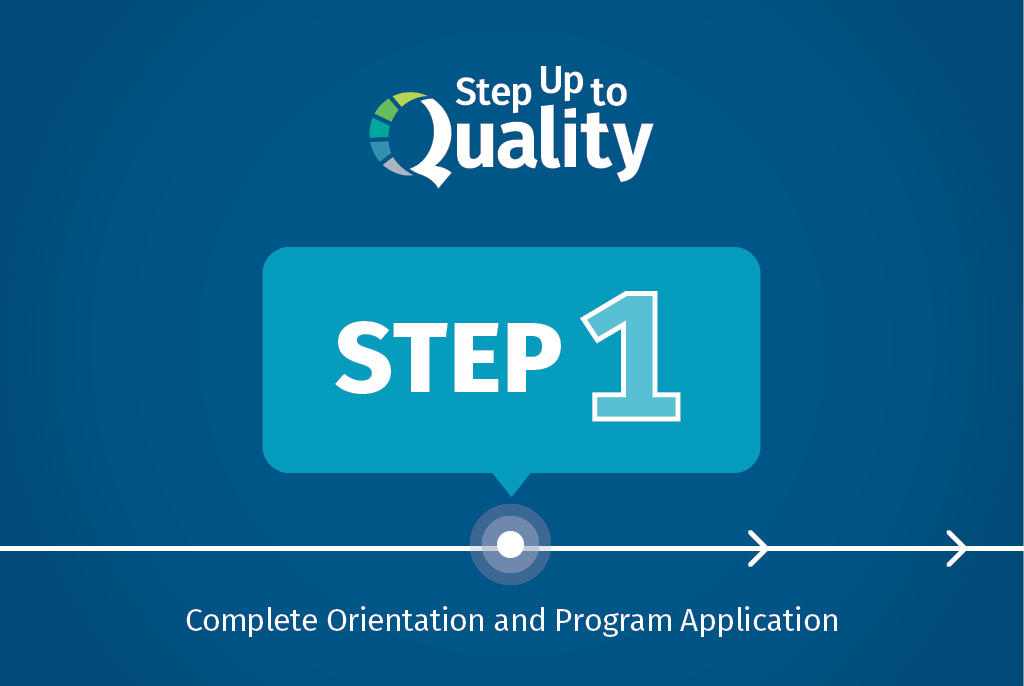 Step Up to Quality

STEP 1

Complete Orientation and Program Application